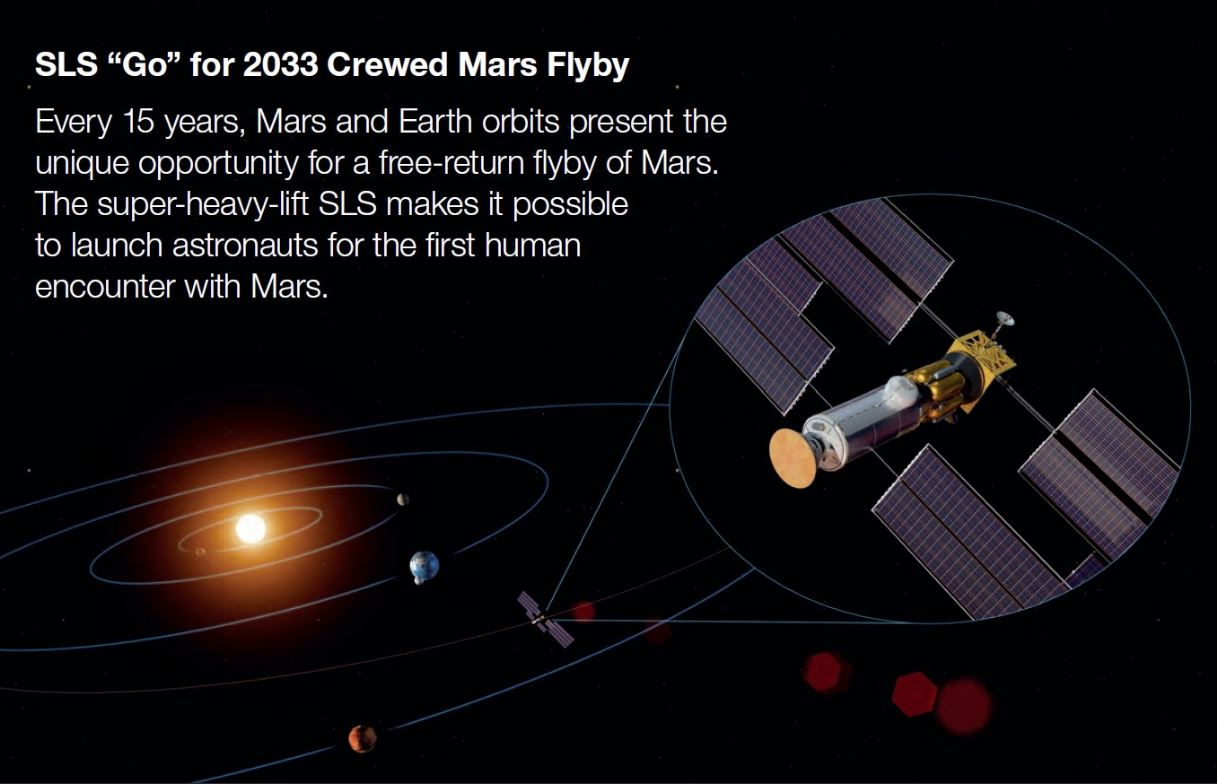 SLS “Go” for 2033 Crewed Mars Flyby

Every 15 years, Mars and Earth orbits present the unique opportunity for a free-return flyby of Mars. The super-heavy-lift SLS makes it possible to launch astronauts for the first human encounter with Mars.